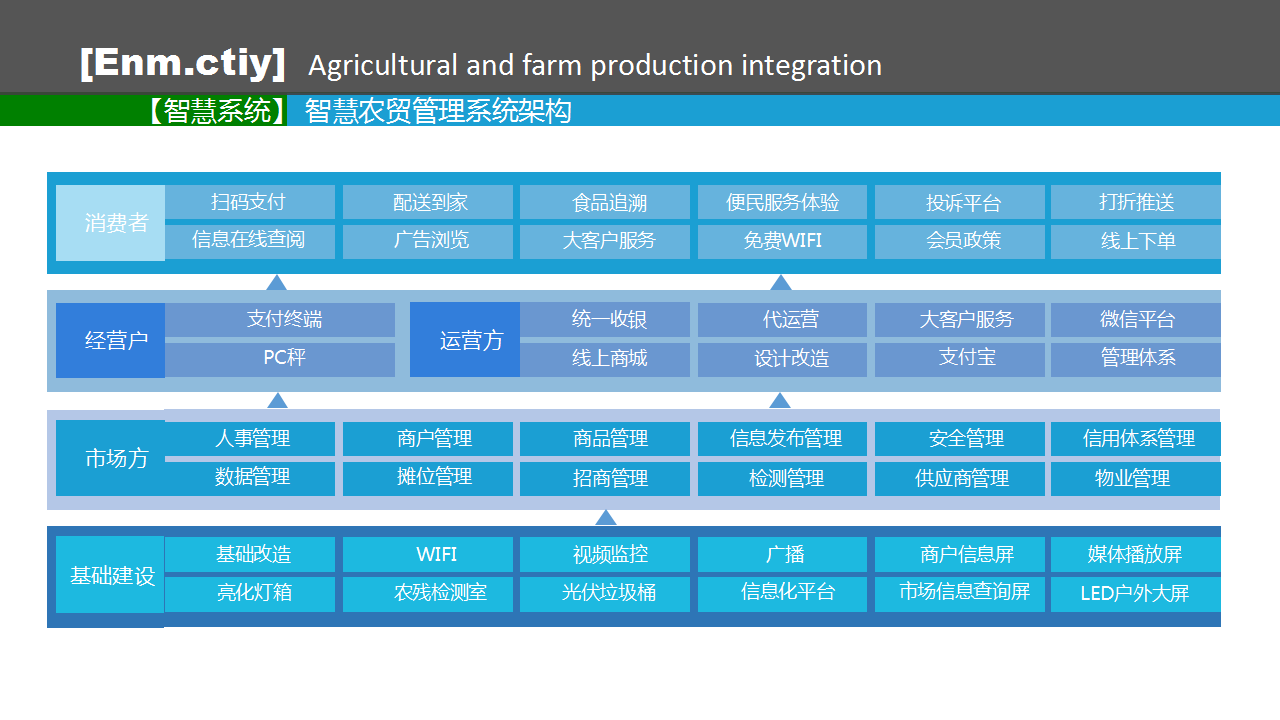 [Enm.ctiy] Agricultural and farm production integration

【智慧系统】智慧农贸管理系统架构

消费者
扫码支付 配送到家 食品追溯 便民服务体验 投诉平台 打折推送
信息在线查阅 广告浏览 大客户服务 免费WIFI 会员政策 线上下单

经营户
支付终端
PC秤

运营方
统一收银 代运营 大客户服务 微信平台
线上商城 设计改造 支付宝 管理体系

市场方
人事管理 商户管理 商品管理 信息发布管理 安全管理 信用体系管理
数据管理 摊位管理 招商管理 检测管理 供应商管理 物业管理

基础建设
基础改造 WIFI 视频监控 广播 商户信息屏 媒体播放屏
亮化灯箱 农残检测室 光伏垃圾桶 信息化平台 市场信息查询屏 LED户外大屏